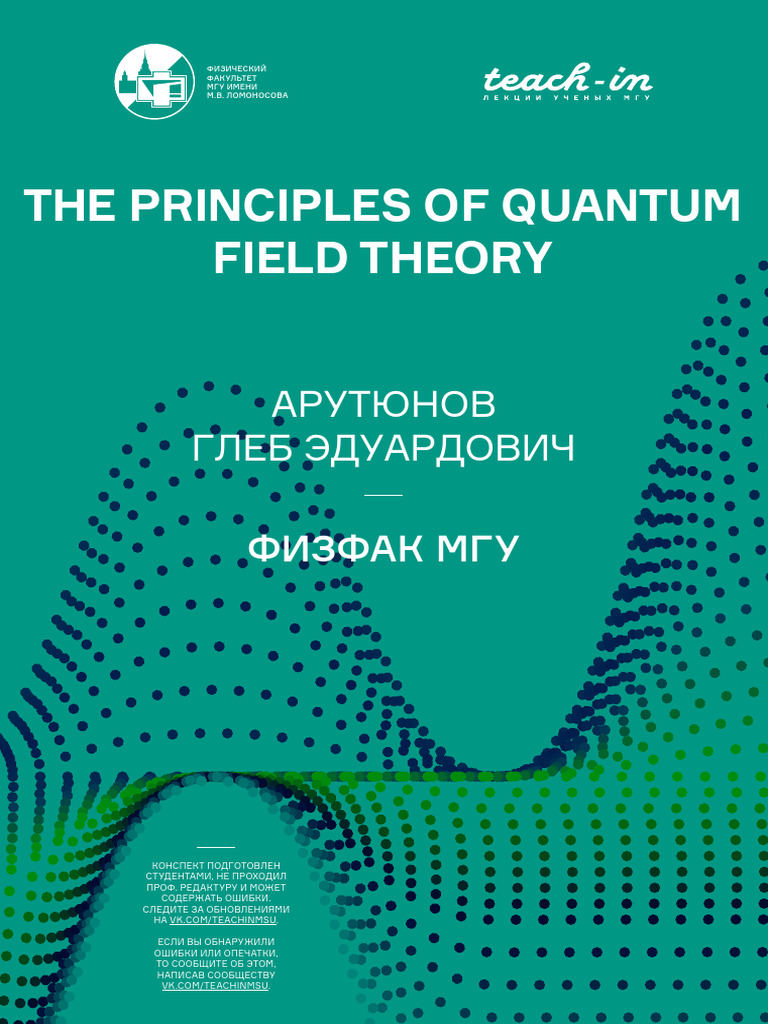 ФИЗИЧЕСКИЙ ФАКУЛЬТЕТ МГУ ИМЕНИ М.В. ЛОМОНОСОВА

teach-in
ЛЕКЦИИ УЧЕНЫХ МГУ

THE PRINCIPLES OF QUANTUM FIELD THEORY

АРУТЮНОВ
ГЛЕБ ЭДУАРДОВИЧ

ФИЗФАК МГУ

КОНСПЕКТ ПОДГОТОВЛЕН СТУДЕНТАМИ, НЕ ПРОХОДИЛ ПРОФ. РЕДАКТУРУ И МОЖЕТ СОДЕРЖАТЬ ОШИБКИ. СЛЕДИТЕ ЗА ОБНОВЛЕНИЯМИ НА VK.COM/TEACHINMSU.

ЕСЛИ ВЫ ОБНАРУЖИЛИ ОШИБКИ ИЛИ ОПЕЧАТКИ, ТО СООБЩИТЕ ОБ ЭТОМ, НАПИСАВ СООБЩЕСТВУ VK.COM/TEACHINMSU.